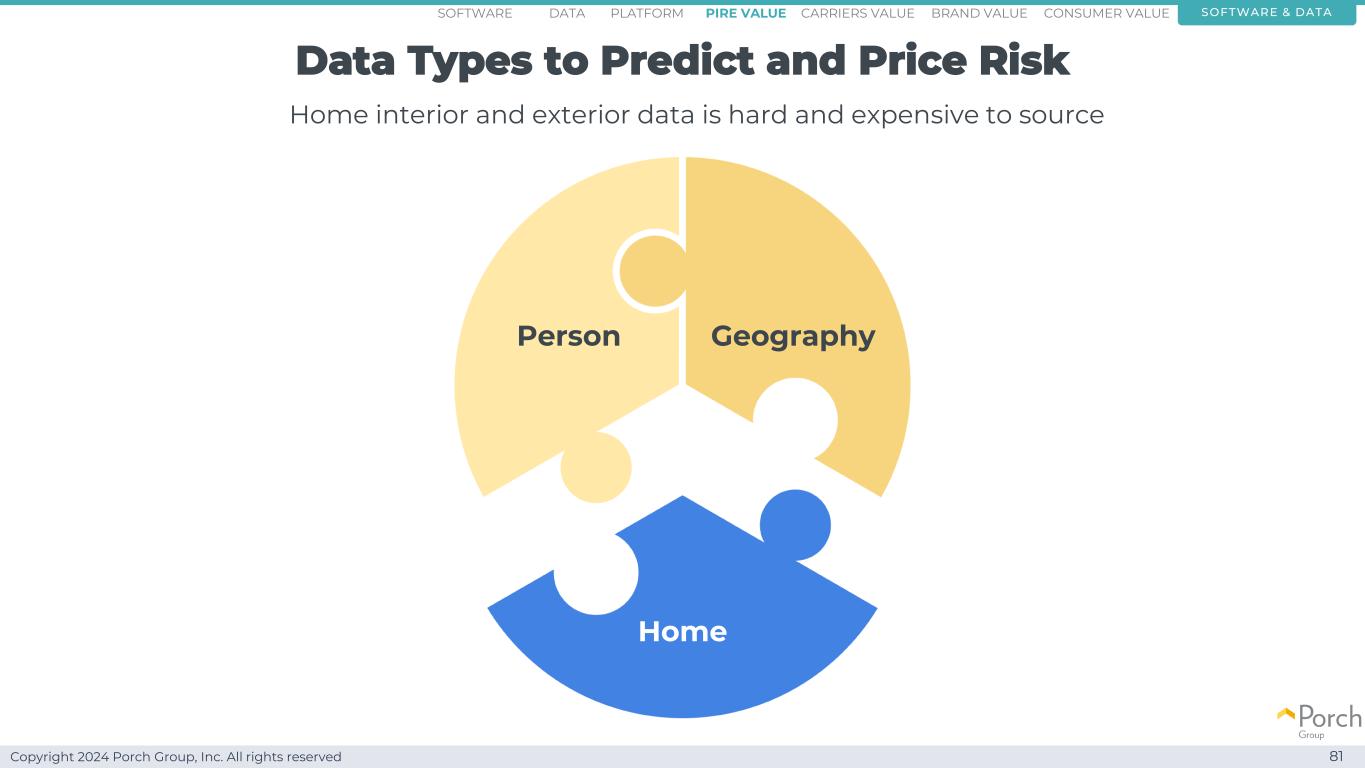 SOFTWARE DATA PLATFORM PIRE VALUE CARRIERS VALUE BRAND VALUE CONSUMER VALUE SOFTWARE & DATA

Data Types to Predict and Price Risk

Home interior and exterior data is hard and expensive to source

Person

Geography

Home

Porch Group

Copyright 2024 Porch Group, Inc. All rights reserved

81